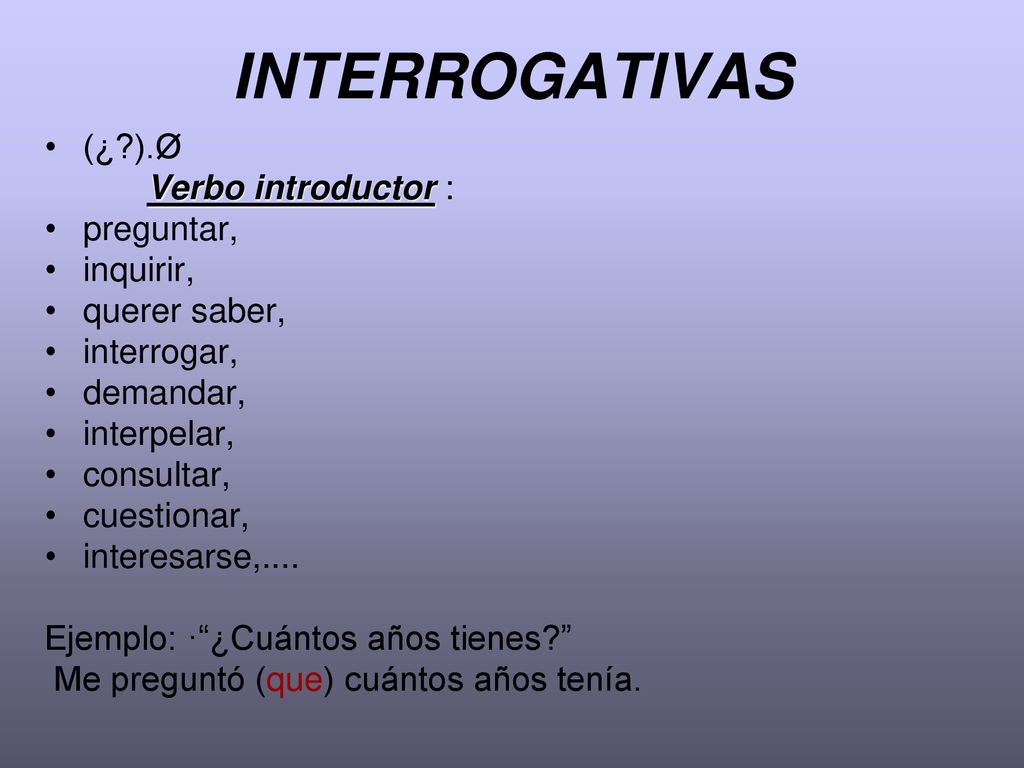 INTERROGATIVAS

• (¿?).Ø

Verbo introductor :

• preguntar,
• inquirir,
• querer saber,
• interrogar,
• demandar,
• interpelar,
• consultar,
• cuestionar,
• interesarse,....

Ejemplo: ·“¿Cuántos años tienes?”
Me preguntó (que) cuántos años tenía.